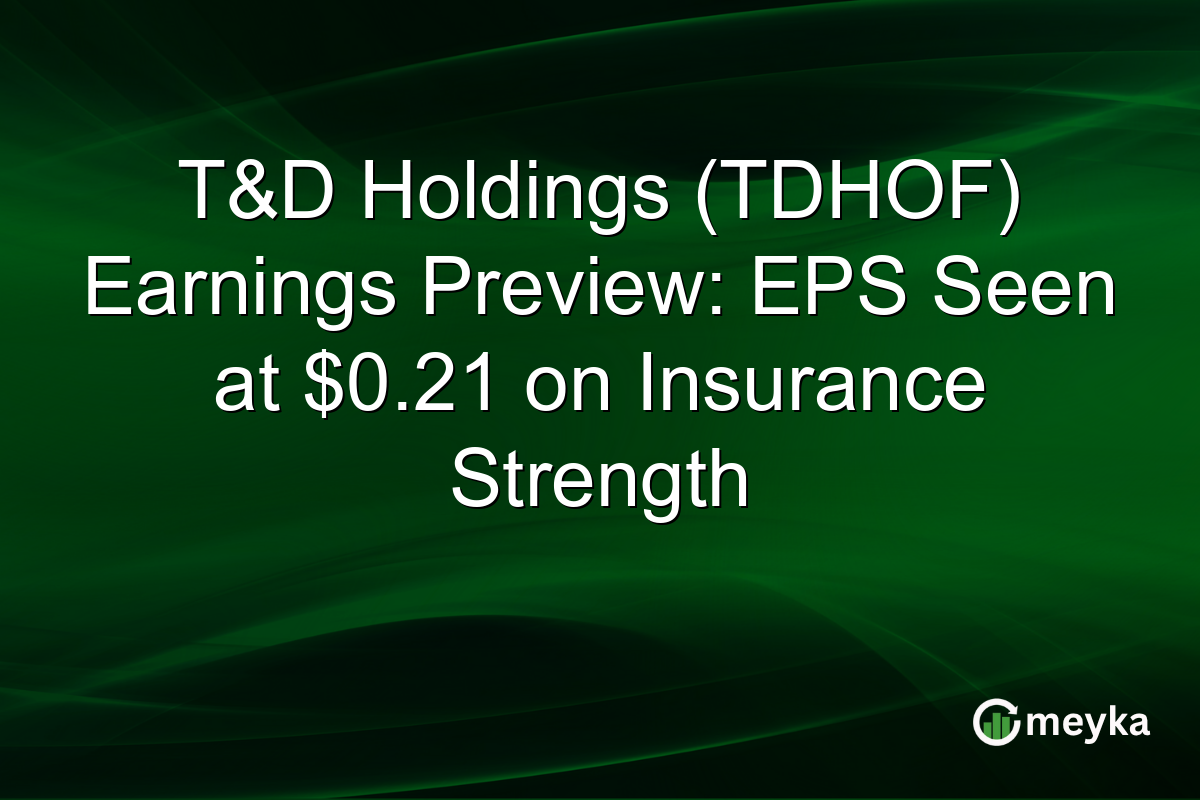 T&D Holdings (TDHOF) Earnings Preview: EPS Seen at $0.21 on Insurance Strength

meyka